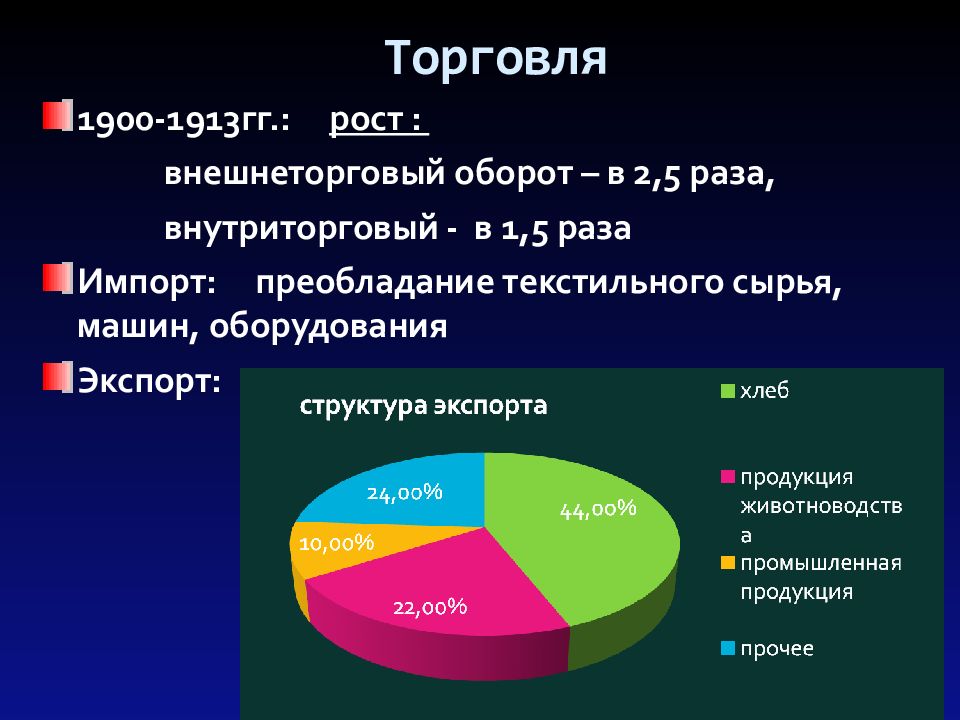 Торговля

1900-1913гг.: рост :

внешнеторговый оборот – в 2,5 раза,

внутриторговый - в 1,5 раза

Импорт: преобладание текстильного сырья, машин, оборудования

Экспорт:

структура экспорта

24,00%

44,00%

10,00%

22,00%

хлеб

продукция животноводства

промышленная продукция

прочее